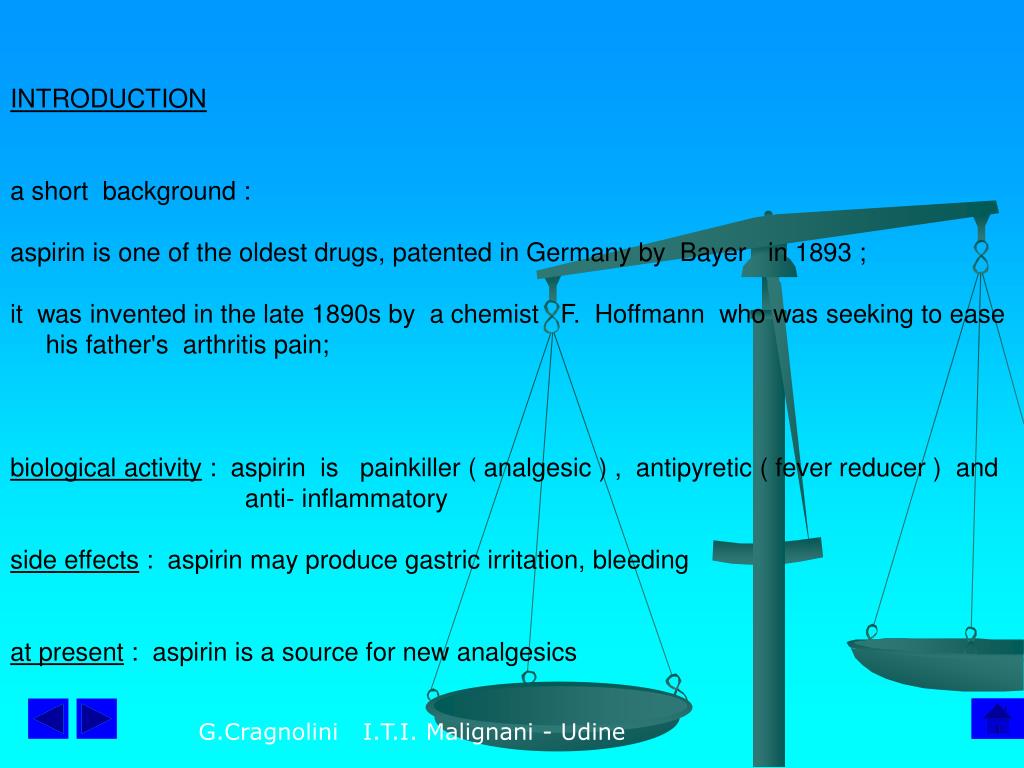 INTRODUCTION

a short background :

aspirin is one of the oldest drugs, patented in Germany by Bayer in 1893 ;

it was invented in the late 1890s by a chemist F. Hoffmann who was seeking to ease his father's arthritis pain;

biological activity : aspirin is painkiller ( analgesic ) , antipyretic ( fever reducer ) and anti- inflammatory

side effects : aspirin may produce gastric irritation, bleeding

at present : aspirin is a source for new analgesics

G.Cragnolini I.T.I. Malignani - Udine